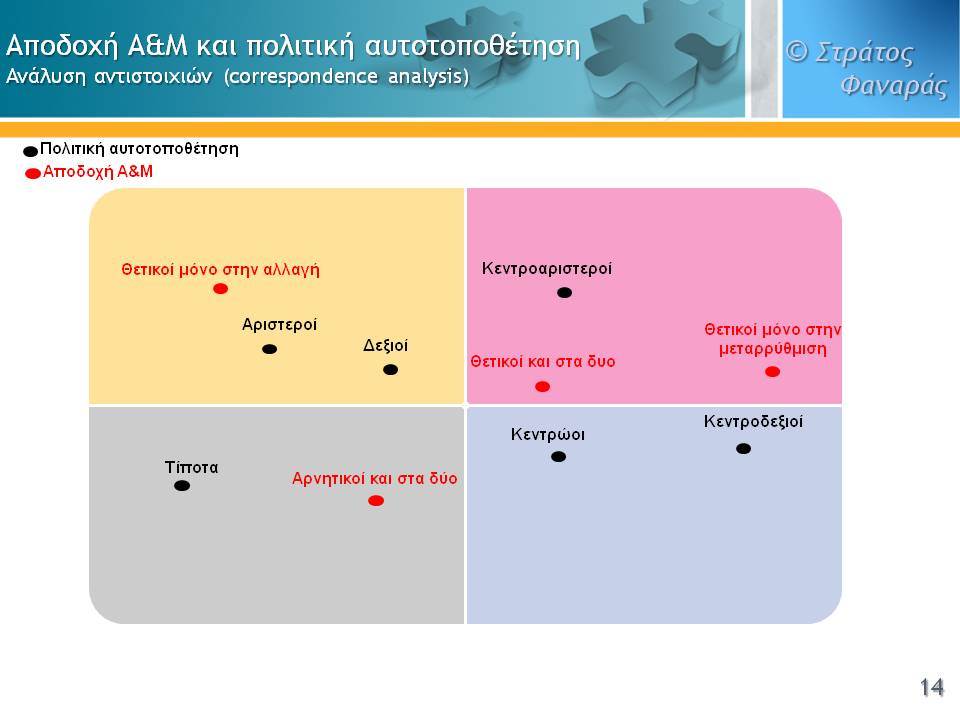 Αποδοχή Α&Μ και πολιτική αυτοτοποθέτηση
Ανάλυση αντιστοιχιών (correspondence analysis)

© Στράτος Φαναράς

Πολιτική αυτοτοποθέτηση
Αποδοχή Α&Μ

Θετικοί μόνο στην αλλαγή

Αριστεροί

Δεξιοί

Κεντροαριστεροί

Θετικοί και στα δυο

Θετικοί μόνο στην μεταρρύθμιση

Τίποτα

Αρνητικοί και στα δύο

Κεντρώοι

Κεντροδεξιοί

14